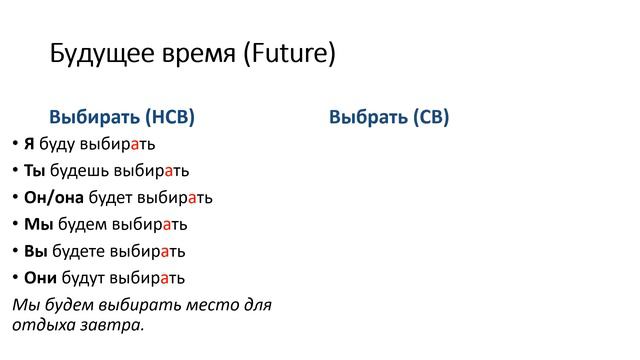 Будущее время (Future)

Выбирать (НСВ)

• Я буду выбирать
• Ты будешь выбирать
• Он/она будет выбирать
• Мы будем выбирать
• Вы будете выбирать
• Они будут выбирать

Мы будем выбирать место для отдыха завтра.

Выбрать (СВ)